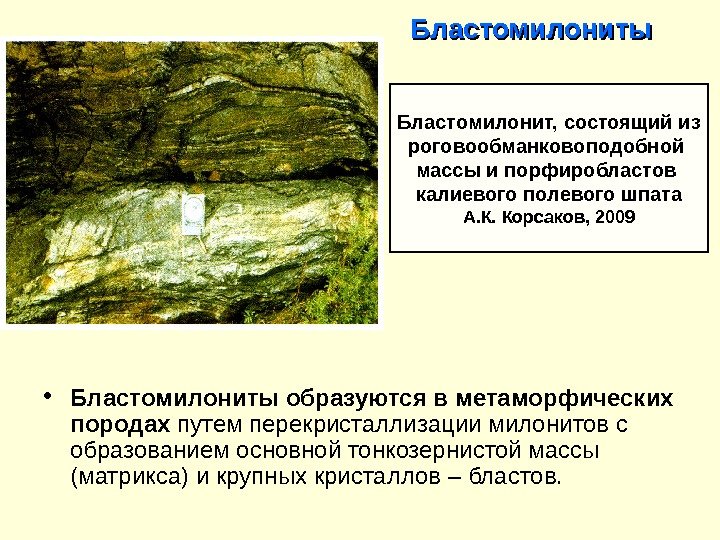 Бластомилониты

Бластомилонит, состоящий из роговообманковоподобной массы и порфиробластов калиевого полевого шпата
А.К. Корсаков, 2009

• Бластомилониты образуются в метаморфических породах путем перекристаллизации милонитов с образованием основной тонкозернистой массы (матрикса) и крупных кристаллов – бластов.